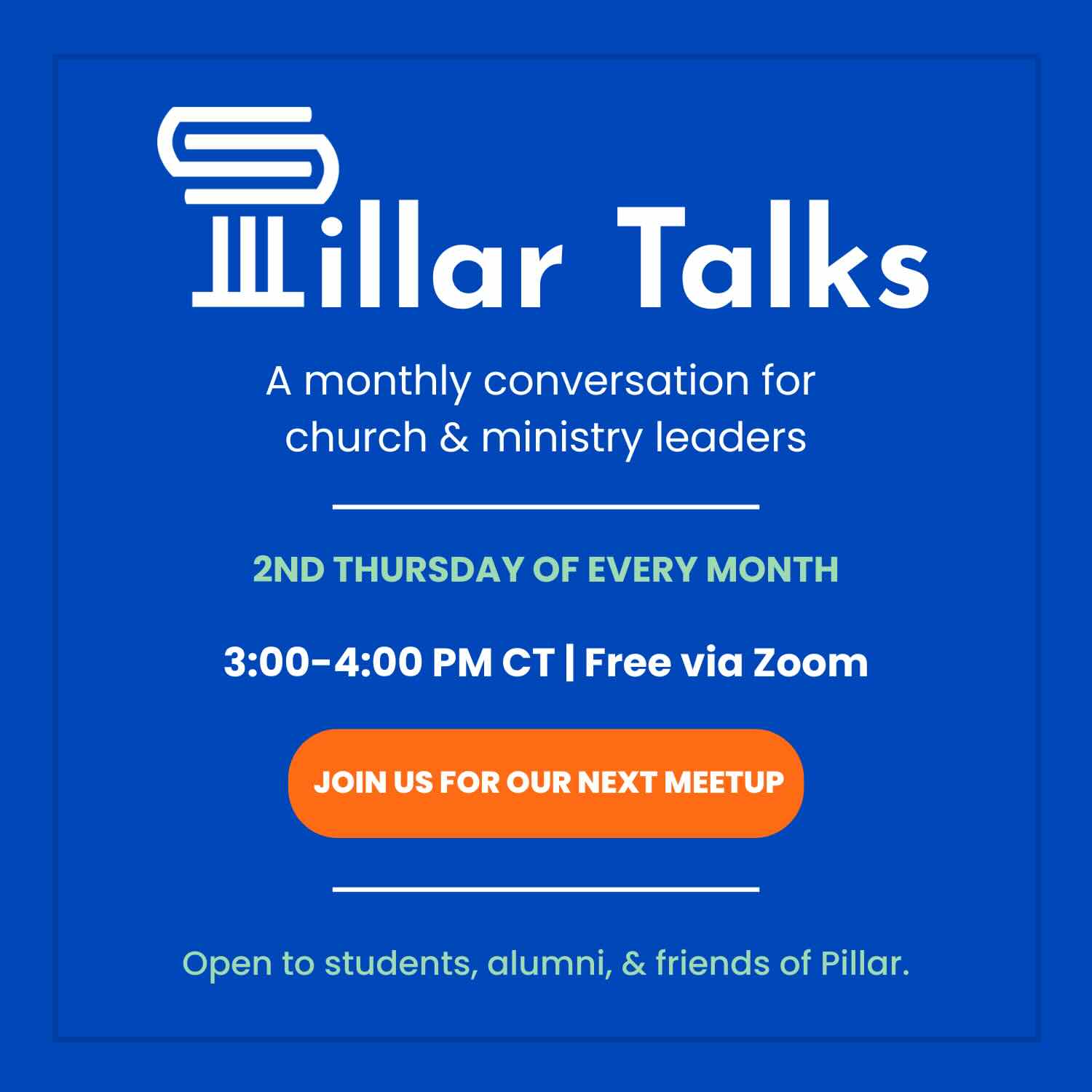 Pillar Talks

A monthly conversation for church & ministry leaders

2ND THURSDAY OF EVERY MONTH

3:00-4:00 PM CT | Free via Zoom

JOIN US FOR OUR NEXT MEETUP

Open to students, alumni, & friends of Pillar.